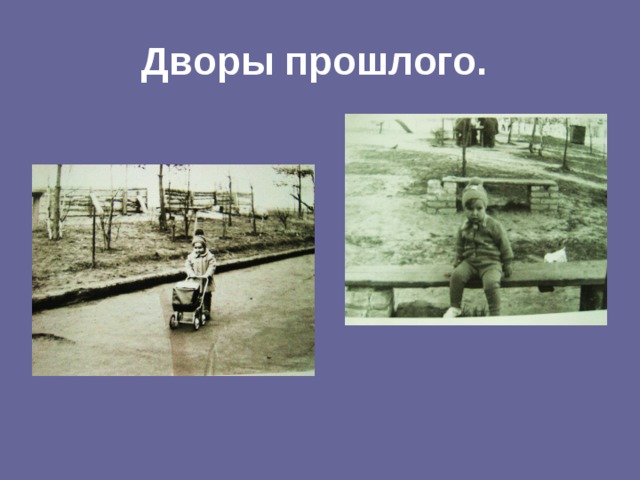 Дворы прошлого.